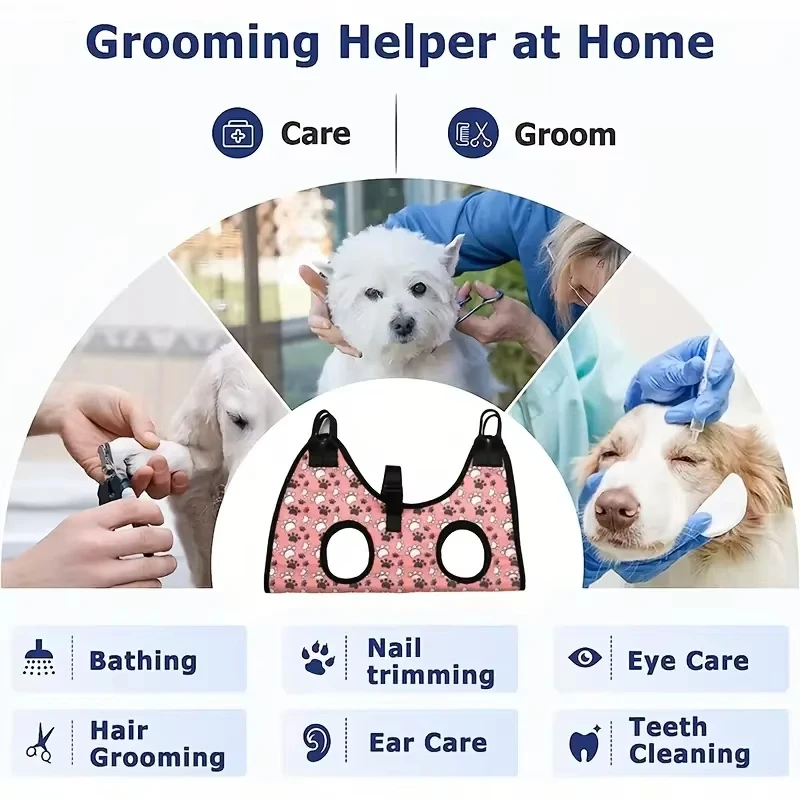 Grooming Helper at Home

Care

Groom

Bathing

Nail trimming

Eye Care

Hair Grooming

Ear Care

Teeth Cleaning